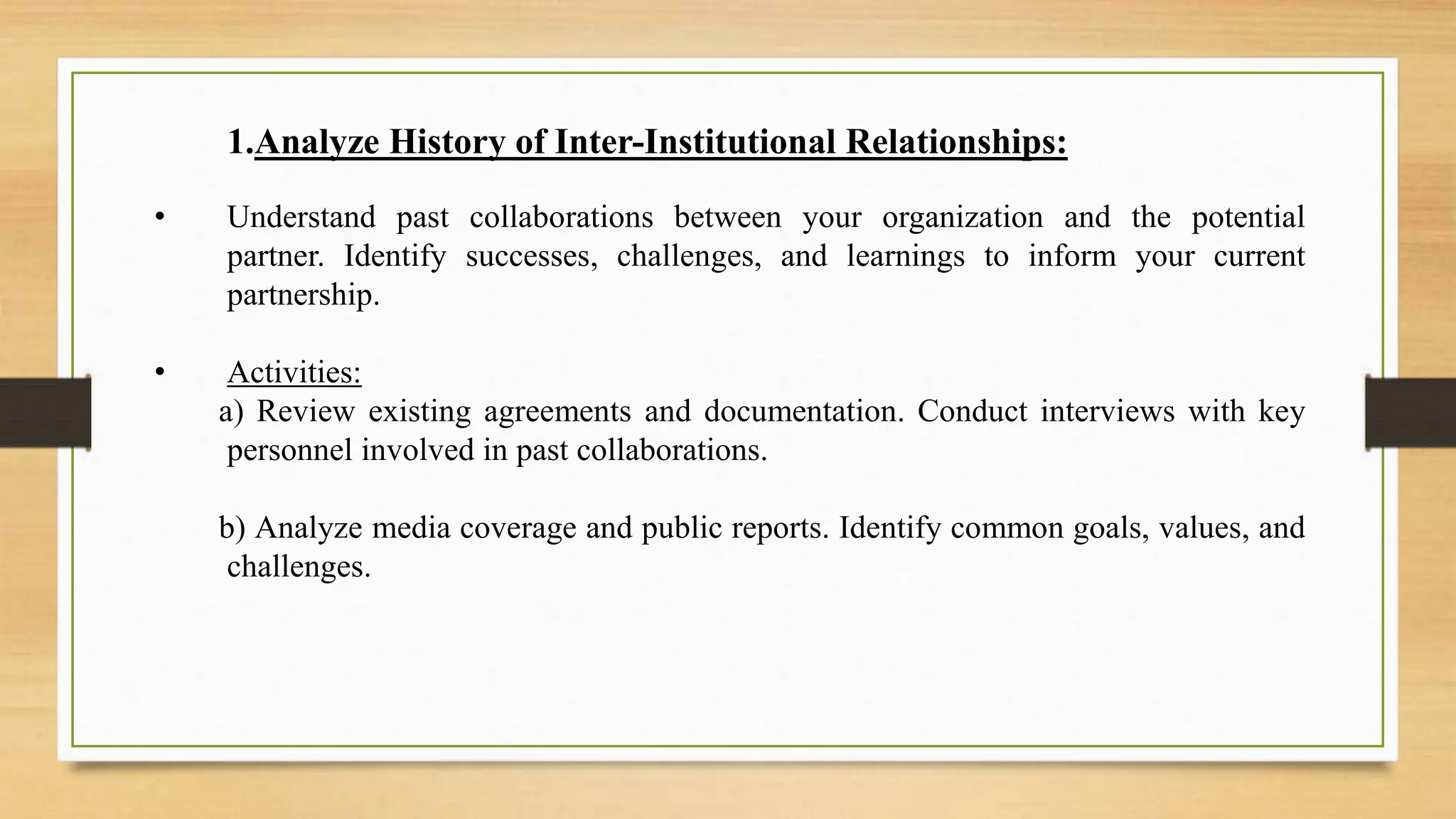 1.Analyze History of Inter-Institutional Relationships:

• Understand past collaborations between your organization and the potential partner. Identify successes, challenges, and learnings to inform your current partnership.

• Activities:
a) Review existing agreements and documentation. Conduct interviews with key personnel involved in past collaborations.

b) Analyze media coverage and public reports. Identify common goals, values, and challenges.